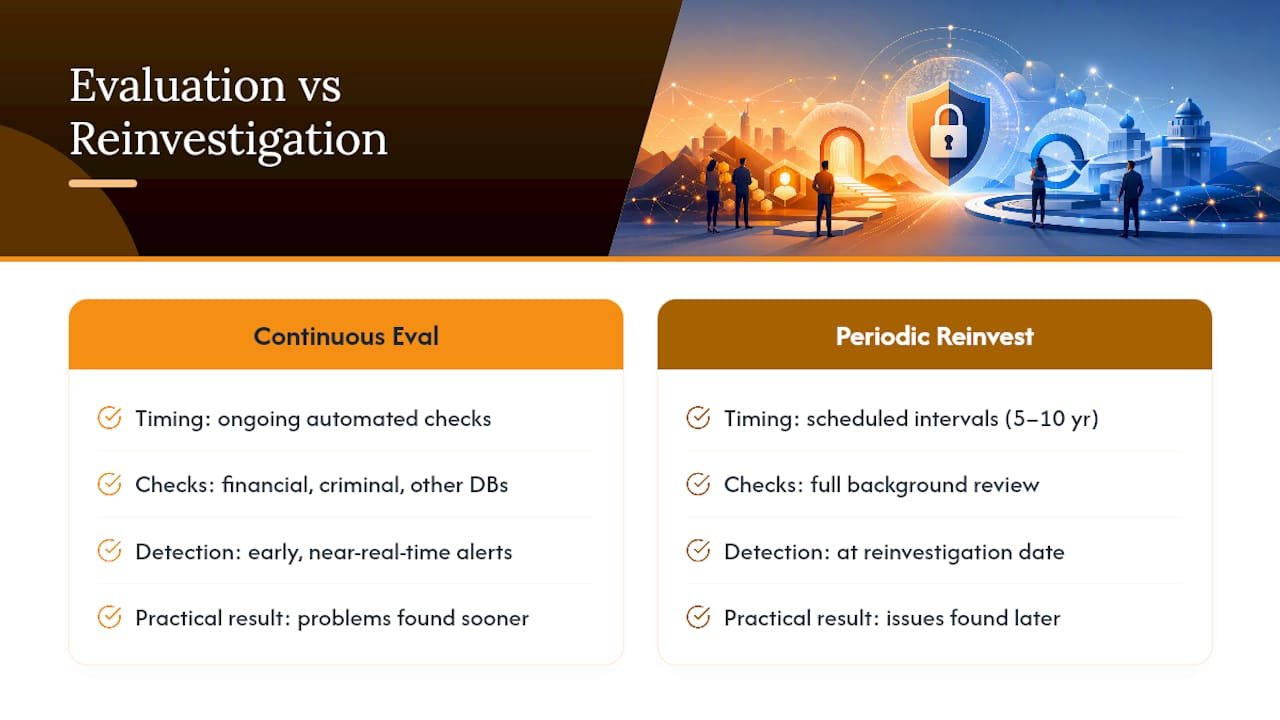 Evaluation vs Reinvestigation

Continuous Eval

Timing: ongoing automated checks

Checks: financial, criminal, other DBs

Detection: early, near-real-time alerts

Practical result: problems found sooner

Periodic Reinvest

Timing: scheduled intervals (5–10 yr)

Checks: full background review

Detection: at reinvestigation date

Practical result: issues found later